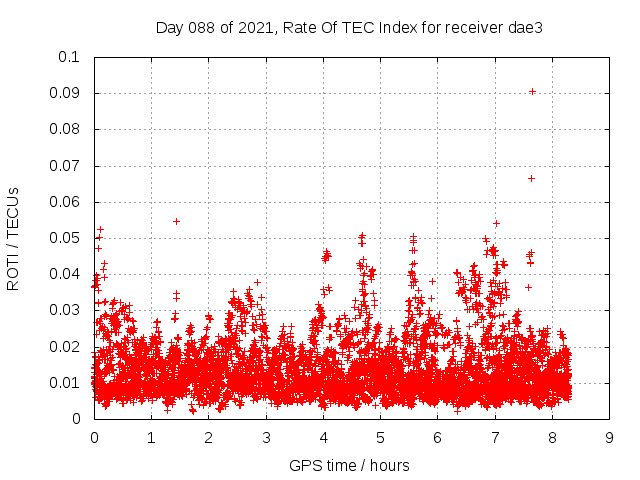 Day 088 of 2021, Rate Of TEC Index for receiver dae3

ROTI / TECUs

0.1
0.09
0.08
0.07
0.06
0.05
0.04
0.03
0.02
0.01
0

0 1 2 3 4 5 6 7 8 9

GPS time / hours